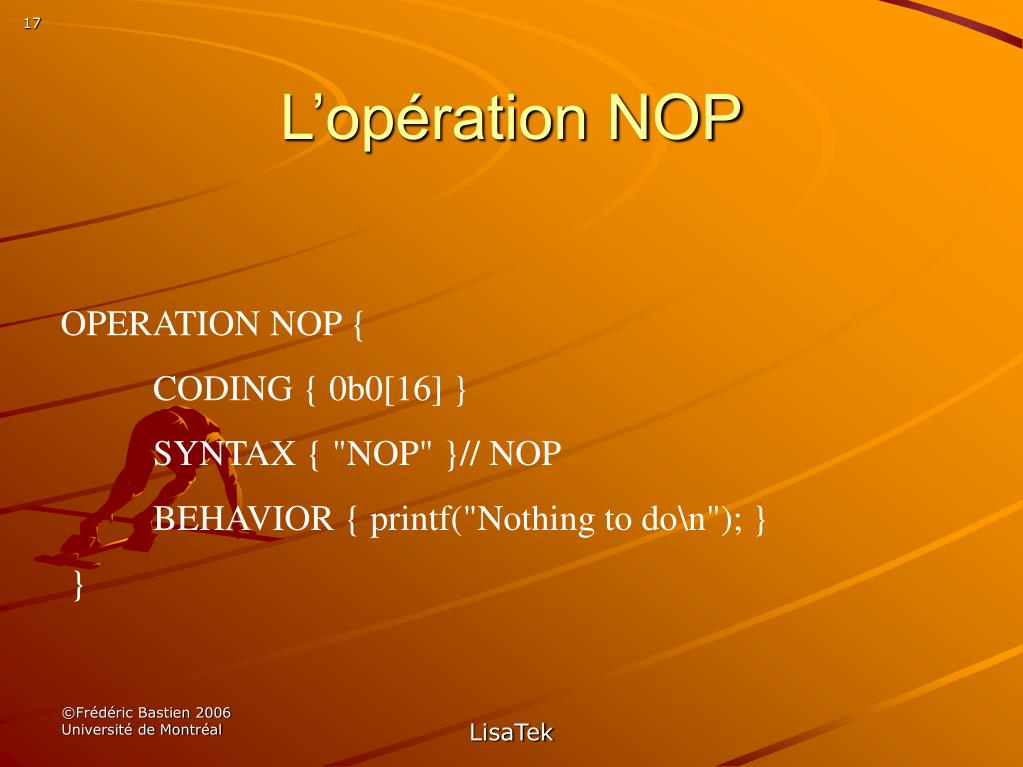 17

L’opération NOP

OPERATION NOP {

CODING { 0b0[16] }

SYNTAX { "NOP" }// NOP

BEHAVIOR { printf("Nothing to do\n"); }

}

©Frédéric Bastien 2006
Université de Montréal

LisaTek